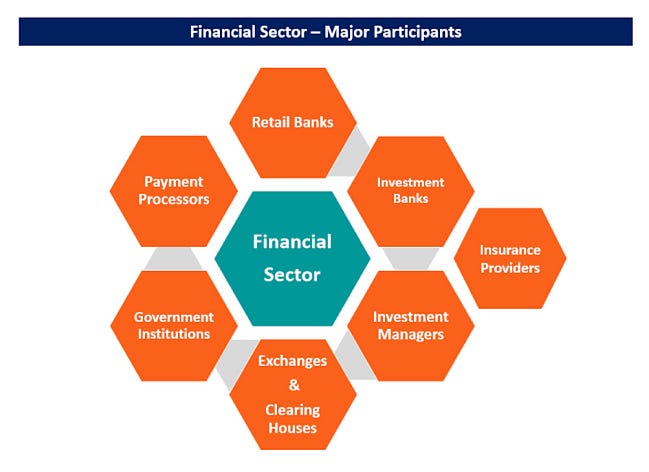 Financial Sector – Major Participants

Retail Banks

Payment Processors

Investment Banks

Financial Sector

Insurance Providers

Government Institutions

Investment Managers

Exchanges & Clearing Houses